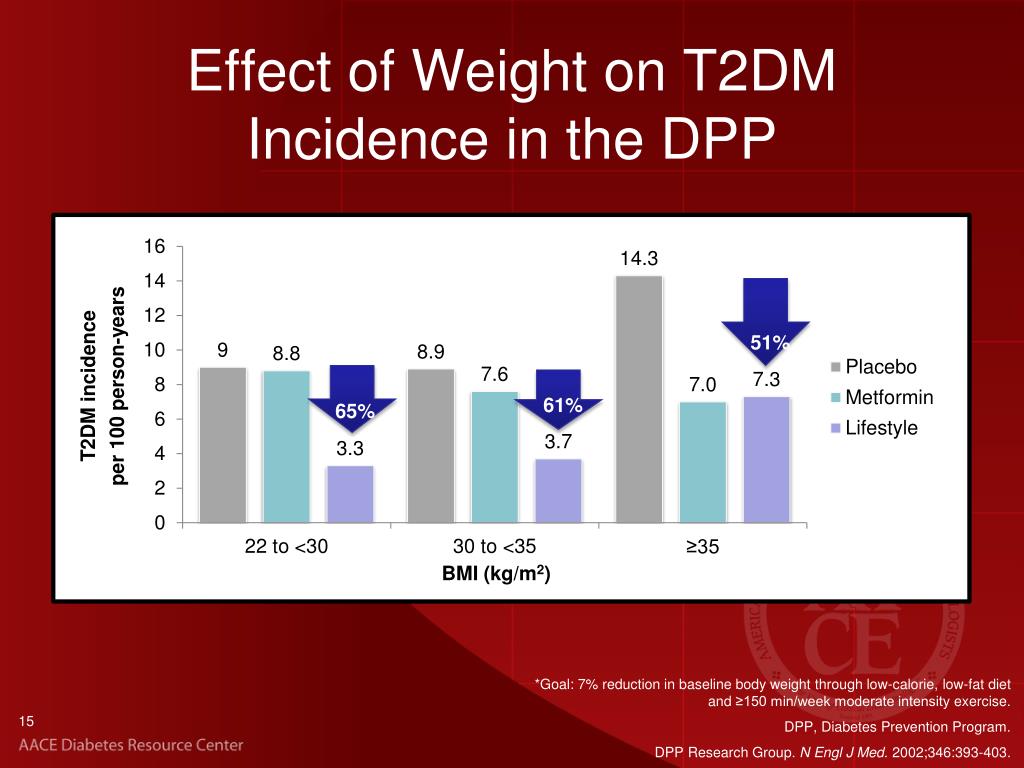 Effect of Weight on T2DM Incidence in the DPP

T2DM incidence per 100 person-years

16
14
12
10
8
6
4
2
0

9
8.8
3.3
65%
8.9
7.6
3.7
61%
14.3
7.0
7.3
51%

22 to <30
30 to <35
≥35

BMI (kg/m$^2$)

Placebo
Metformin
Lifestyle

*Goal: 7% reduction in baseline body weight through low-calorie, low-fat diet and ≥150 min/week moderate intensity exercise.

DPP, Diabetes Prevention Program.

DPP Research Group. N Engl J Med. 2002;346:393-403.

15

AACE Diabetes Resource Center